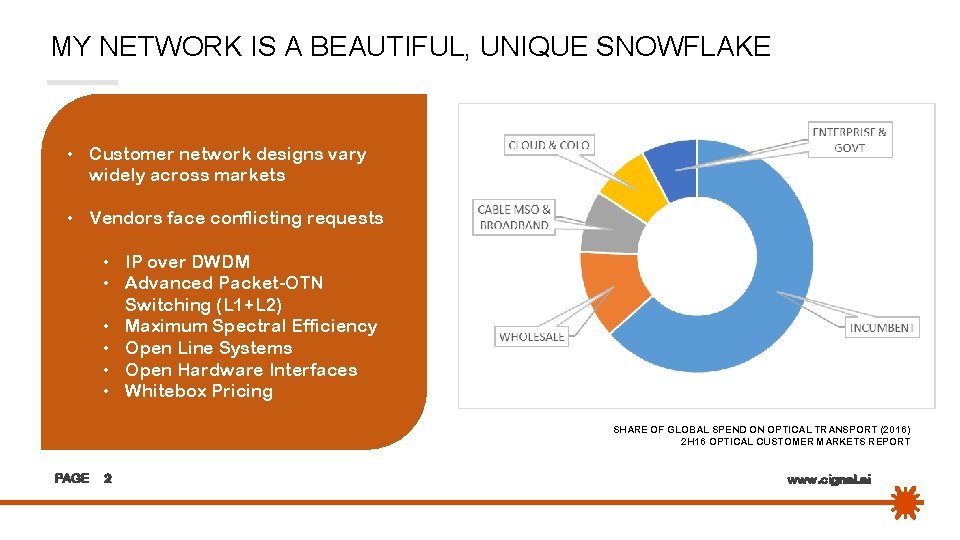 MY NETWORK IS A BEAUTIFUL, UNIQUE SNOWFLAKE

• Customer network designs vary widely across markets

• Vendors face conflicting requests

• IP over DWDM
• Advanced Packet-OTN Switching (L1+L2)
• Maximum Spectral Efficiency
• Open Line Systems
• Open Hardware Interfaces
• Whitebox Pricing

CLOUD & COLO

ENTERPRISE & GOVT

CABLE MSO & BROADBAND

WHOLESALE

INCUMBENT

SHARE OF GLOBAL SPEND ON OPTICAL TRANSPORT (2016)
2H16 OPTICAL CUSTOMER MARKETS REPORT

PAGE 2

www.cignal.ai